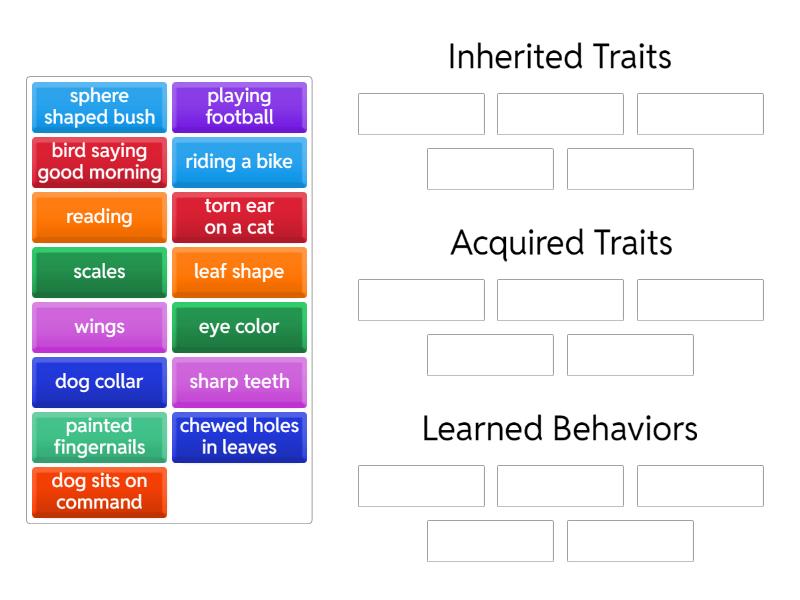 sphere shaped bush
playing football
bird saying good morning
riding a bike
reading
torn ear on a cat
scales
leaf shape
wings
eye color
dog collar
sharp teeth
painted fingernails
chewed holes in leaves
dog sits on command

Inherited Traits

Acquired Traits

Learned Behaviors